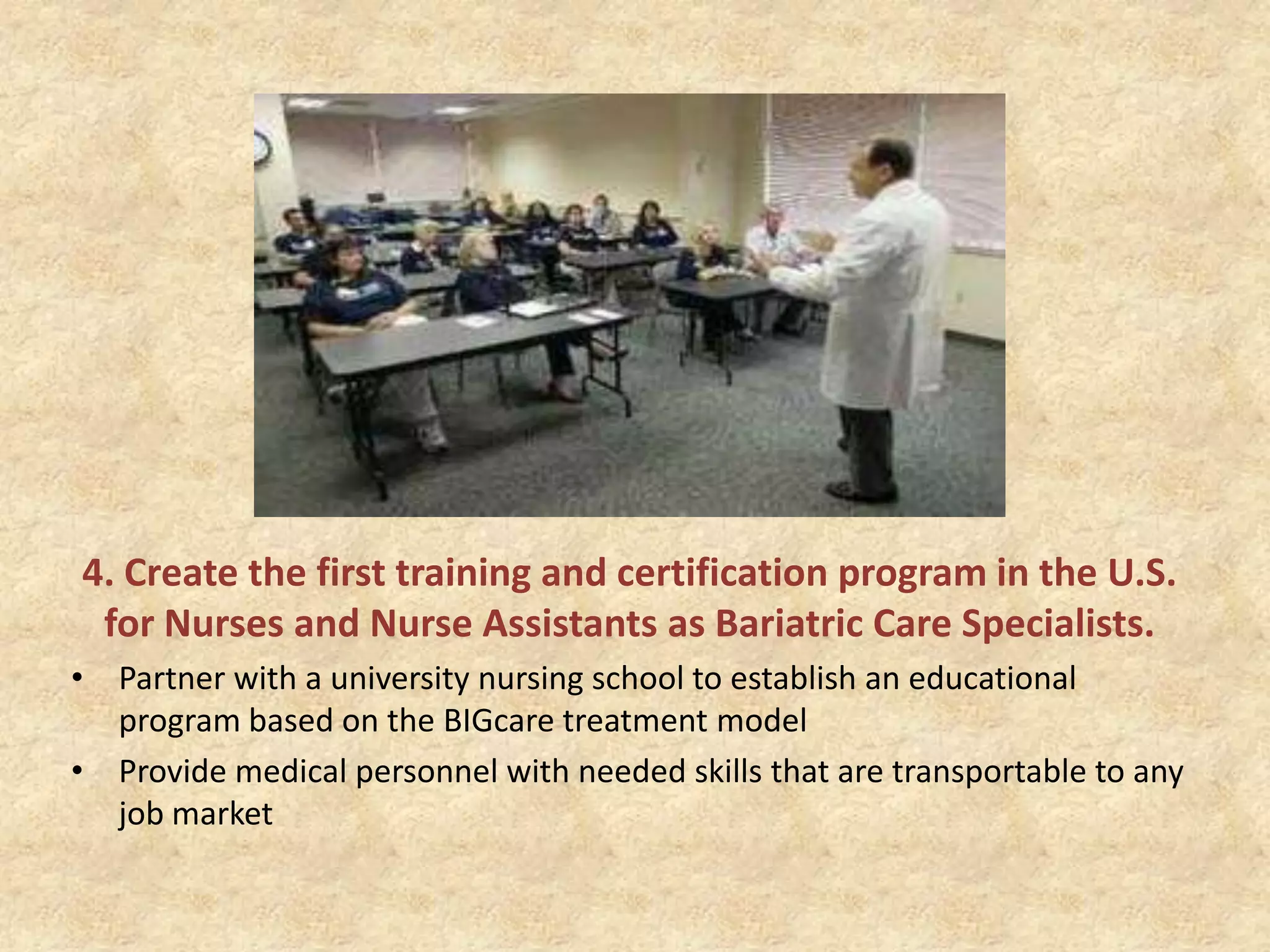 4. Create the first training and certification program in the U.S. for Nurses and Nurse Assistants as Bariatric Care Specialists.

• Partner with a university nursing school to establish an educational program based on the BIGcare treatment model
• Provide medical personnel with needed skills that are transportable to any job market